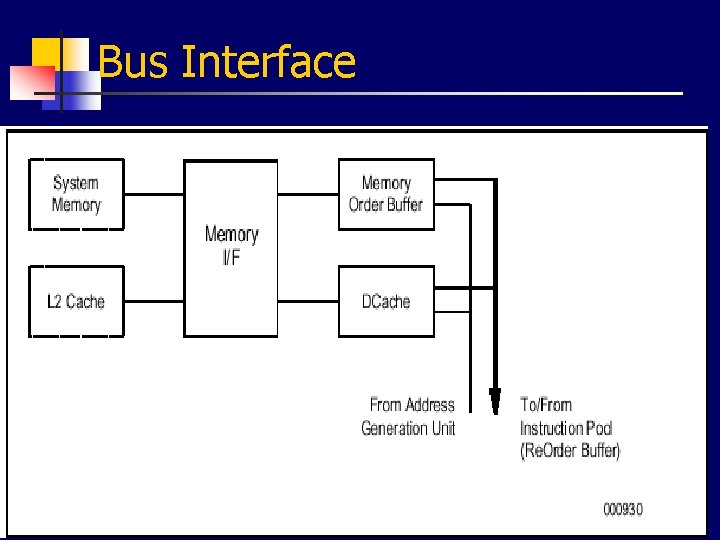 Bus Interface

System Memory

L2 Cache

Memory I/F

Memory Order Buffer

DCache

From Address Generation Unit

To/From Instruction Pool (ReOrder Buffer)

000930